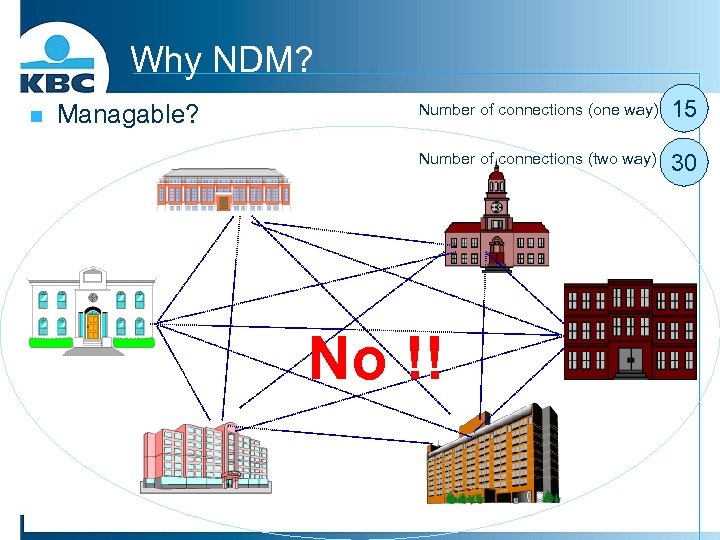 KBC

Why NDM?

Managable?

Number of connections (one way) 15

Number of connections (two way) 30

No !!